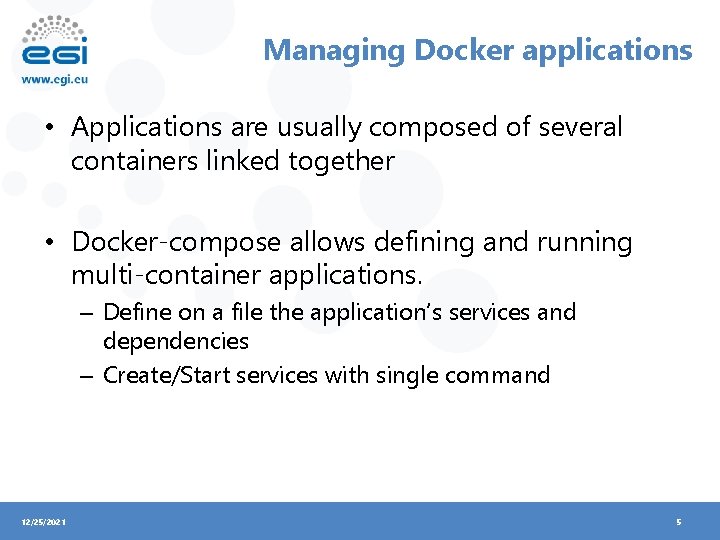 egi
www.egi.eu

Managing Docker applications

• Applications are usually composed of several containers linked together

• Docker-compose allows defining and running multi-container applications.
– Define on a file the application's services and dependencies
– Create/Start services with single command

12/25/2021

5